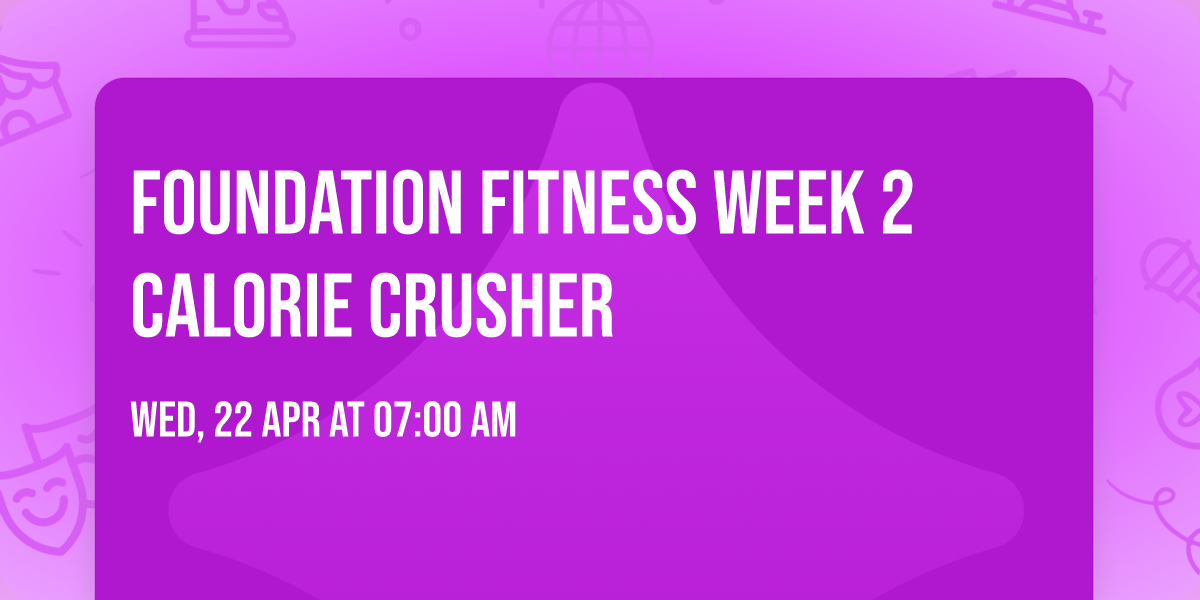 FOUNDATION FITNESS WEEK 2 CALORIE CRUSHER

WED, 22 APR AT 07:00 AM